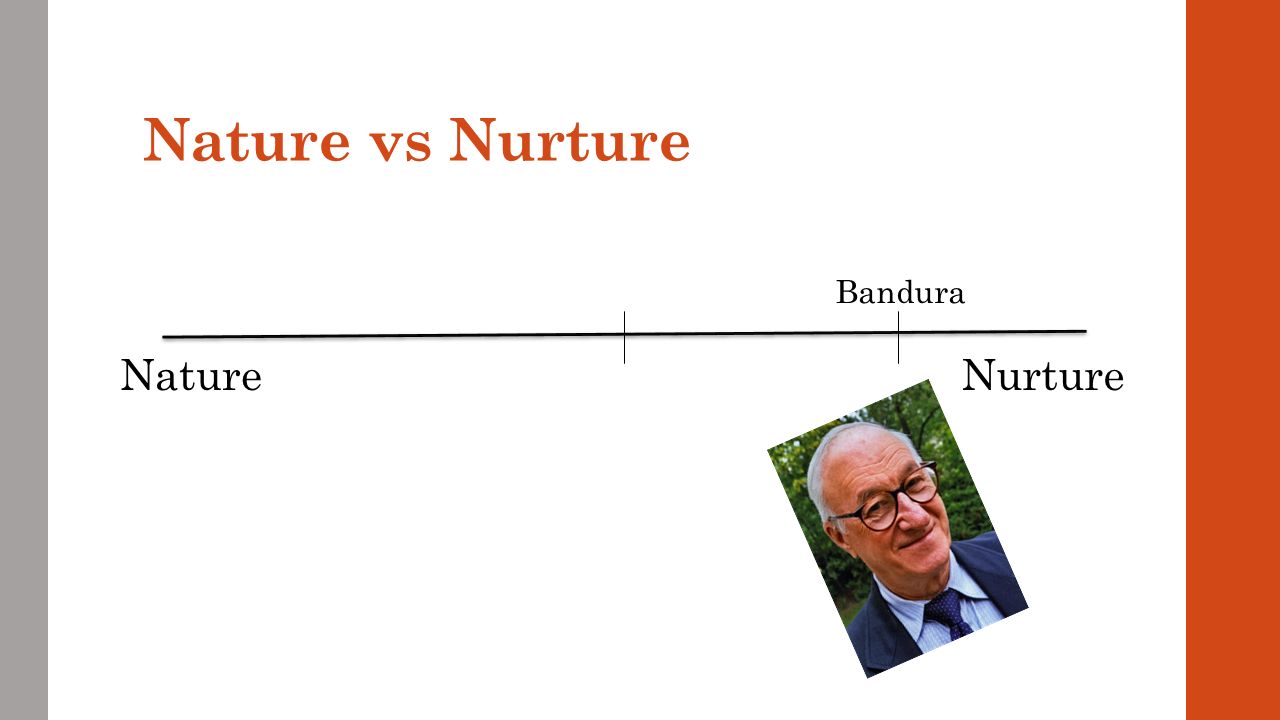 Nature vs Nurture

Bandura

Nature

Nurture